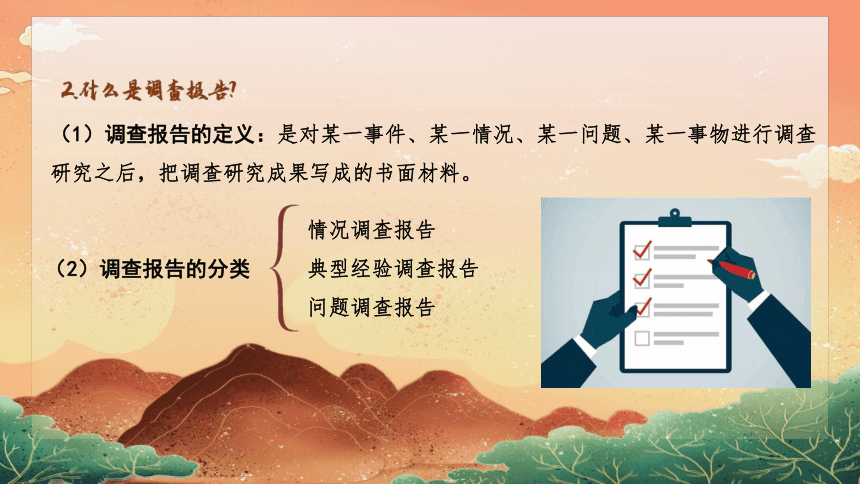 2.什么是调查报告?

（1）调查报告的定义：是对某一事件、某一情况、某一问题、某一事物进行调查研究之后，把调查研究成果写成的书面材料。

（2）调查报告的分类

情况调查报告
典型经验调查报告
问题调查报告